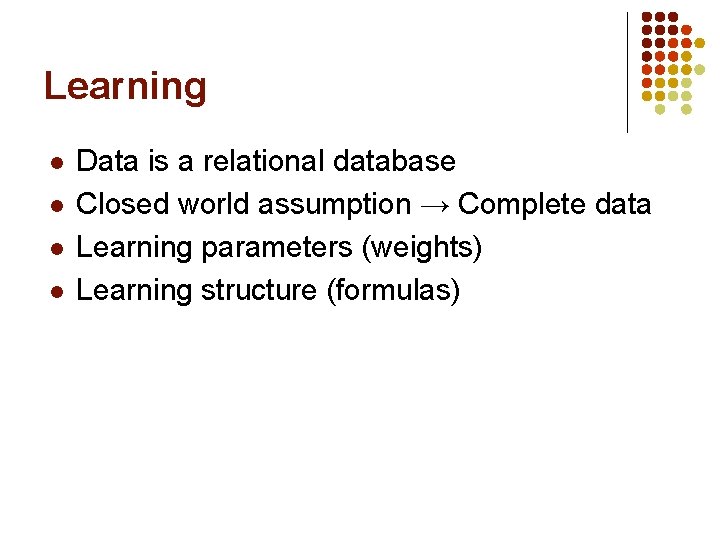 Learning

- Data is a relational database
- Closed world assumption → Complete data
- Learning parameters (weights)
- Learning structure (formulas)